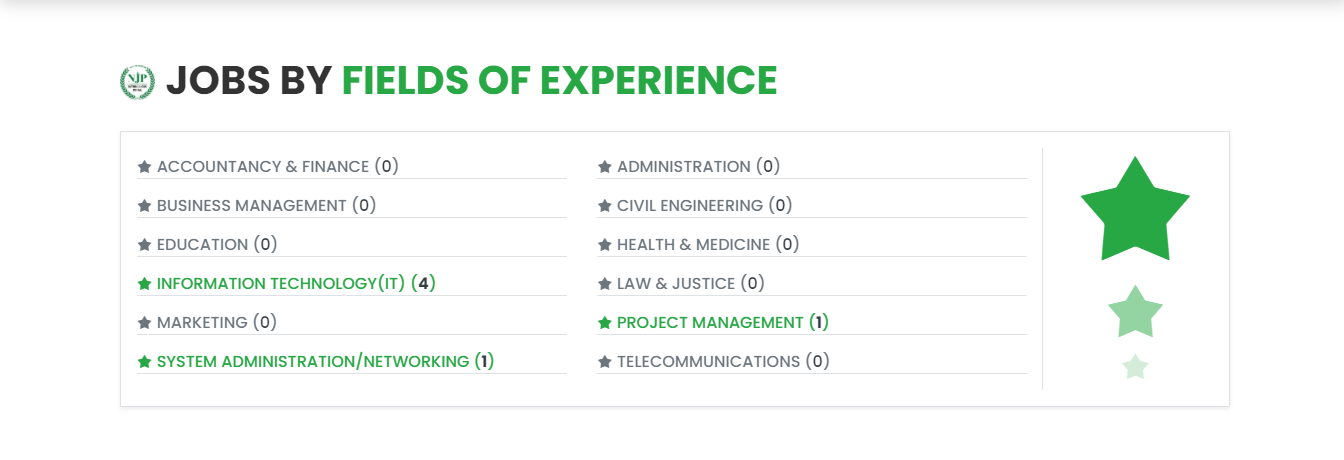 NJP

JOBS BY FIELDS OF EXPERIENCE

ACCOUNTANCY & FINANCE (0)
BUSINESS MANAGEMENT (0)
EDUCATION (0)
INFORMATION TECHNOLOGY(IT) (4)
MARKETING (0)
SYSTEM ADMINISTRATION/NETWORKING (1)

ADMINISTRATION (0)
CIVIL ENGINEERING (0)
HEALTH & MEDICINE (0)
LAW & JUSTICE (0)
PROJECT MANAGEMENT (1)
TELECOMMUNICATIONS (0)